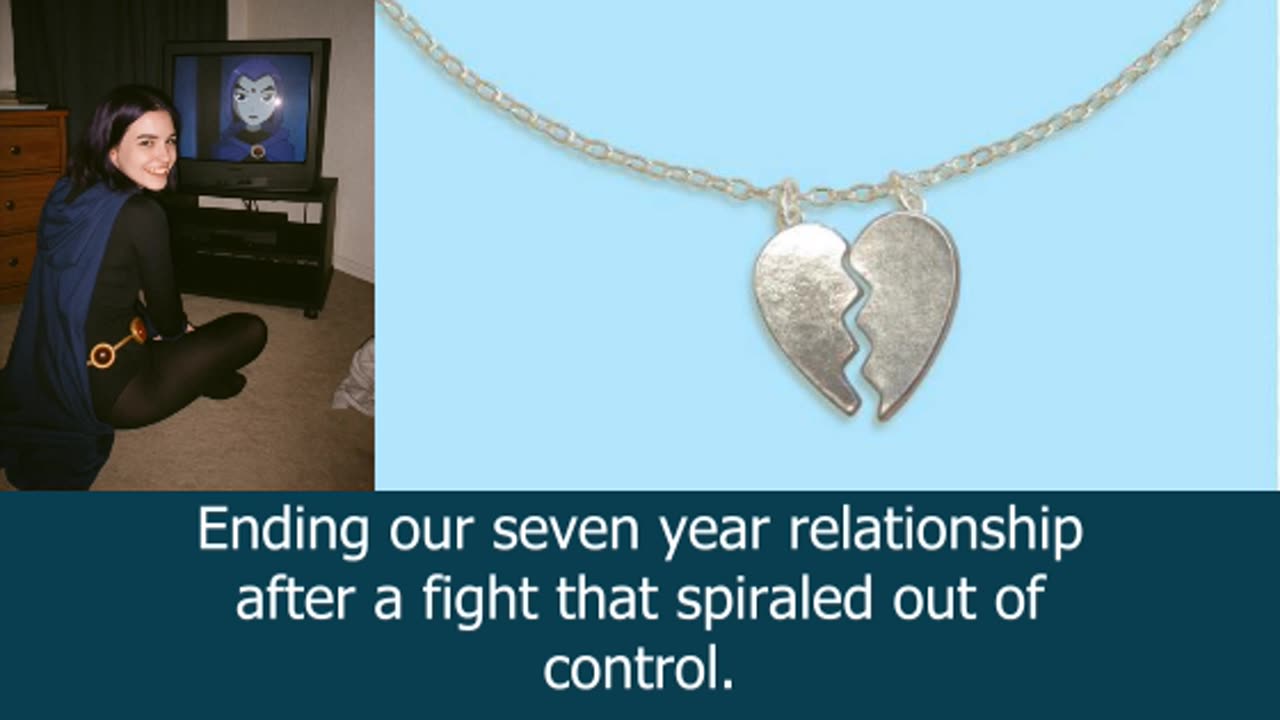 Ending our seven year relationship after a fight that spiraled out of control.